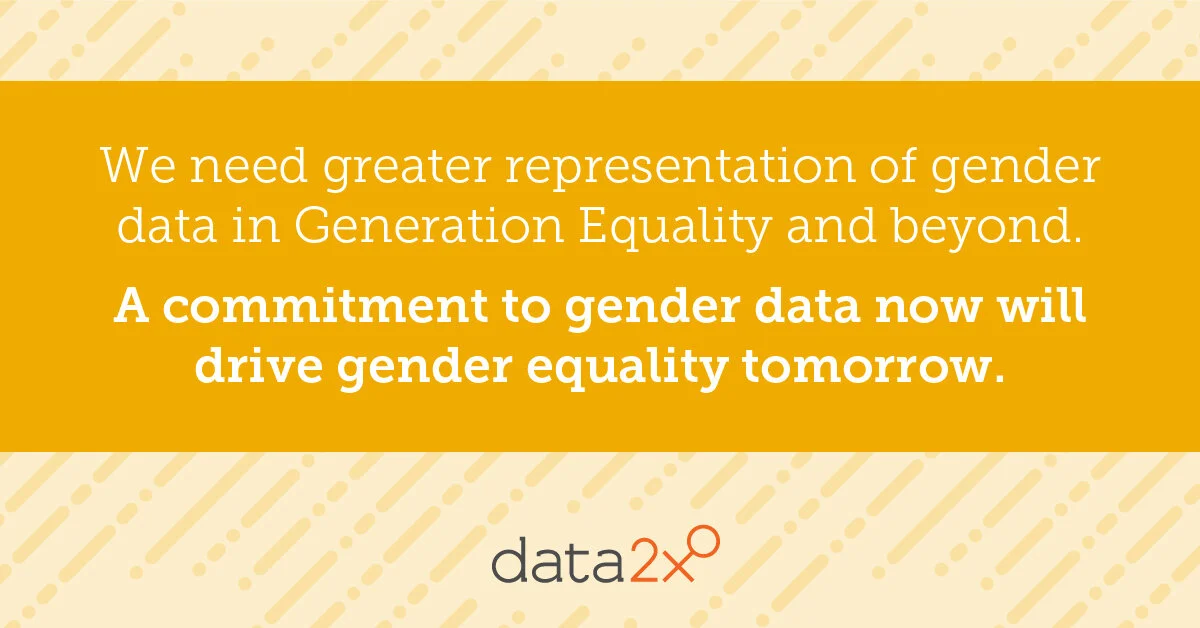 We need greater representation of gender data in Generation Equality and beyond.

A commitment to gender data now will drive gender equality tomorrow.

data2x